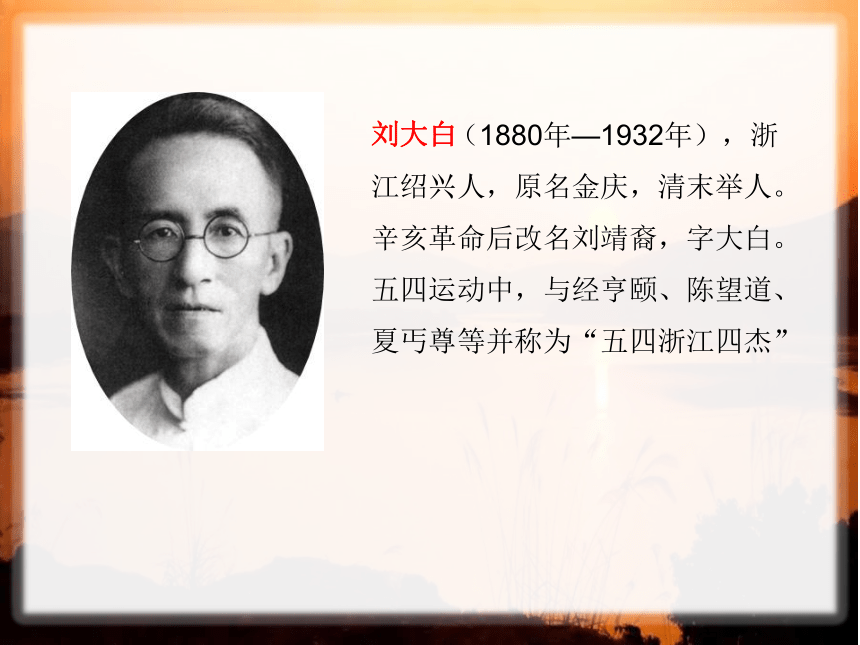 刘大白（1880年—1932年），浙江绍兴人，原名金庆，清末举人。辛亥革命后改名刘靖裔，字大白。五四运动中，与经亨颐、陈望道、夏丏尊等并称为“五四浙江四杰”